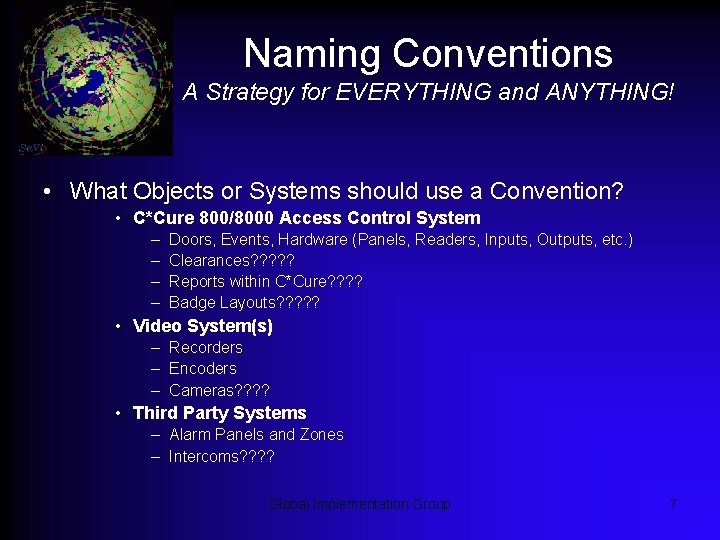 Naming Conventions
A Strategy for EVERYTHING and ANYTHING!

• What Objects or Systems should use a Convention?
  • C*Cure 800/8000 Access Control System
    – Doors, Events, Hardware (Panels, Readers, Inputs, Outputs, etc.)
    – Clearances?????
    – Reports within C*Cure????
    – Badge Layouts?????
  • Video System(s)
    – Recorders
    – Encoders
    – Cameras????
  • Third Party Systems
    – Alarm Panels and Zones
    – Intercoms????

Global Implementation Group

7